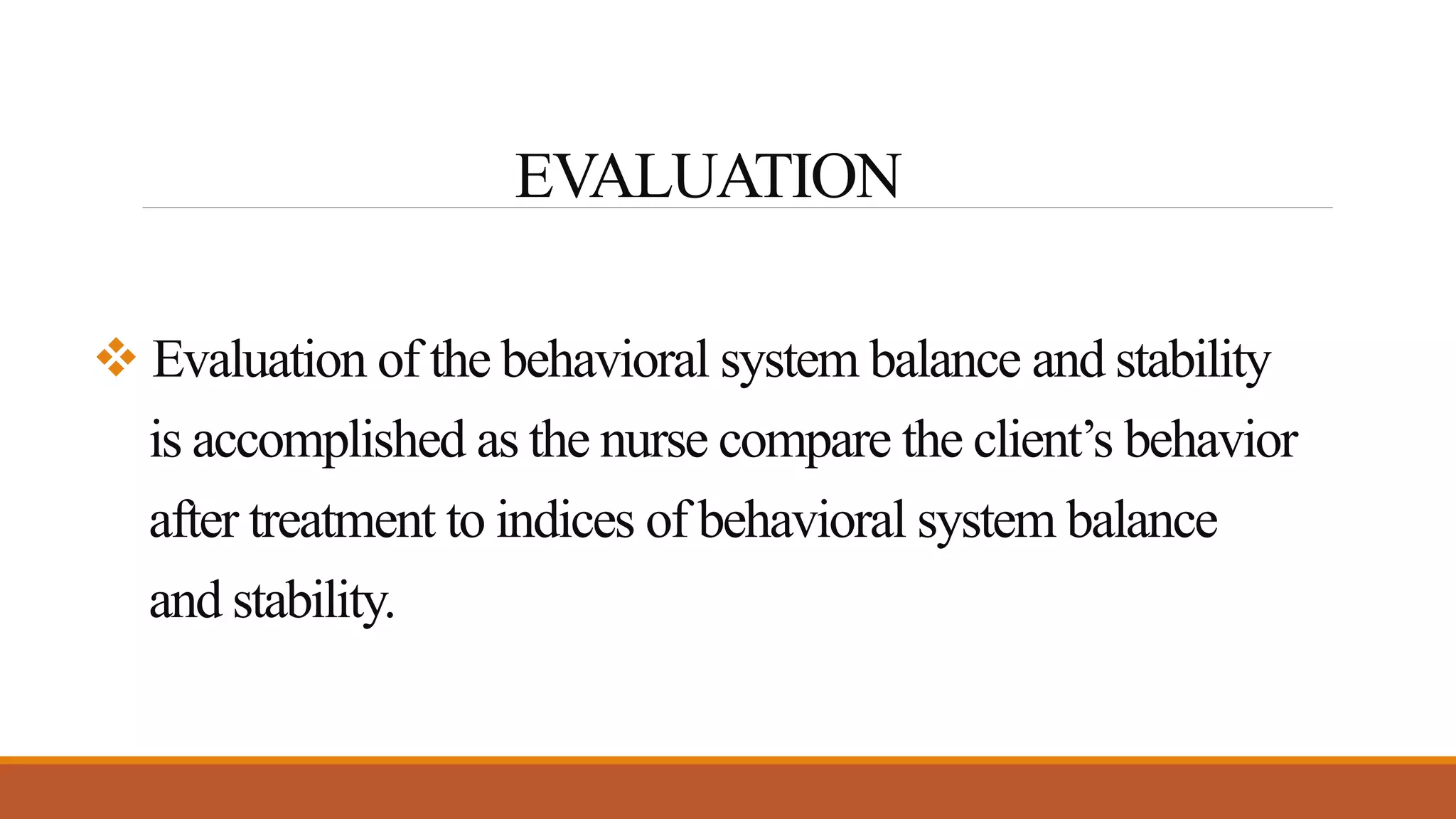 EVALUATION

❖ Evaluation of the behavioral system balance and stability is accomplished as the nurse compare the client’s behavior after treatment to indices of behavioral system balance and stability.